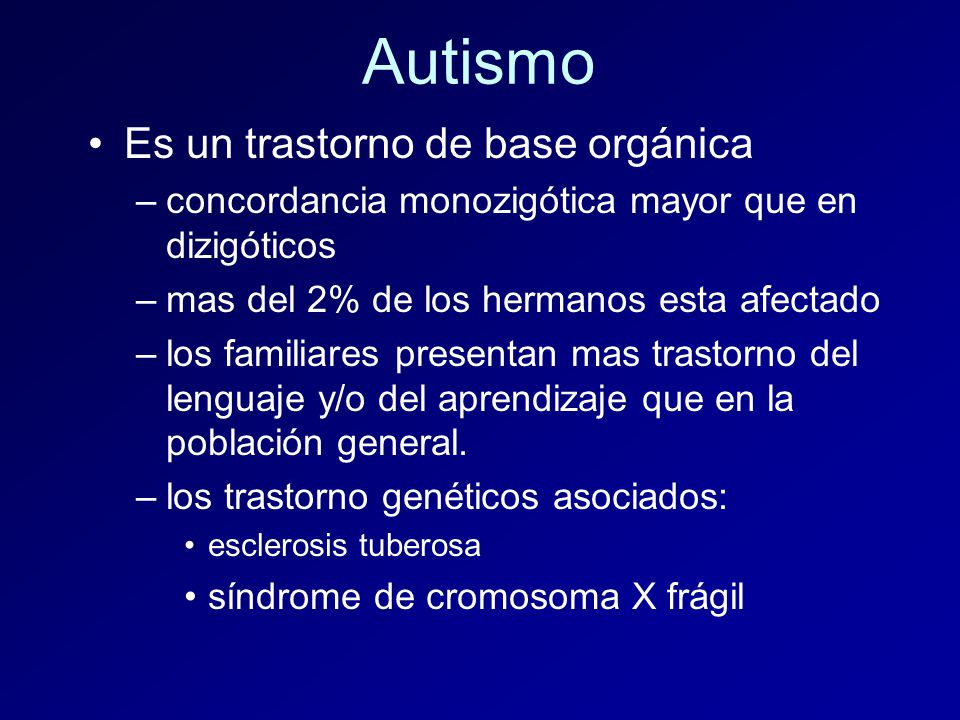 Autismo

• Es un trastorno de base orgánica
– concordancia monozigótica mayor que en dizigóticos
– mas del 2% de los hermanos esta afectado
– los familiares presentan mas trastorno del lenguaje y/o del aprendizaje que en la población general.
– los trastorno genéticos asociados:
• esclerosis tuberosa
• síndrome de cromosoma X frágil